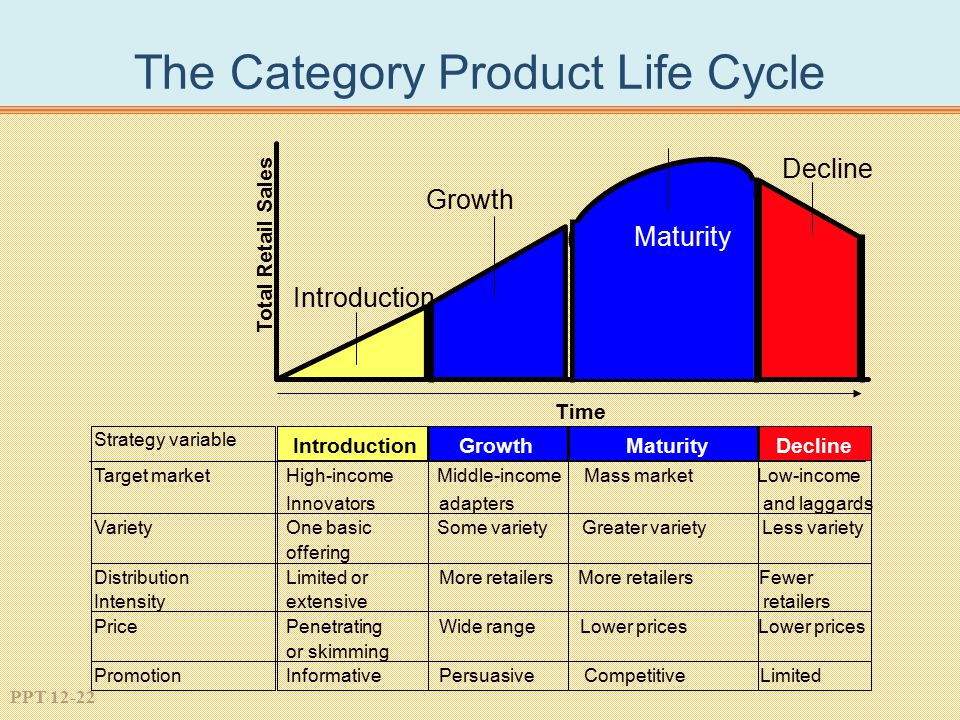 The Category Product Life Cycle

Total Retail Sales

Introduction

Growth

Maturity

Decline

Time

| Strategy variable | Introduction | Growth | Maturity | Decline |
|---|---|---|---|---|
| Target market | High-income Innovators | Middle-income adapters | Mass market | Low-income and laggards |
| Variety | One basic offering | Some variety | Greater variety | Less variety |
| Distribution Intensity | Limited or extensive | More retailers | More retailers | Fewer retailers |
| Price | Penetrating or skimming | Wide range | Lower prices | Lower prices |
| Promotion | Informative | Persuasive | Competitive | Limited |

PPT 12-22